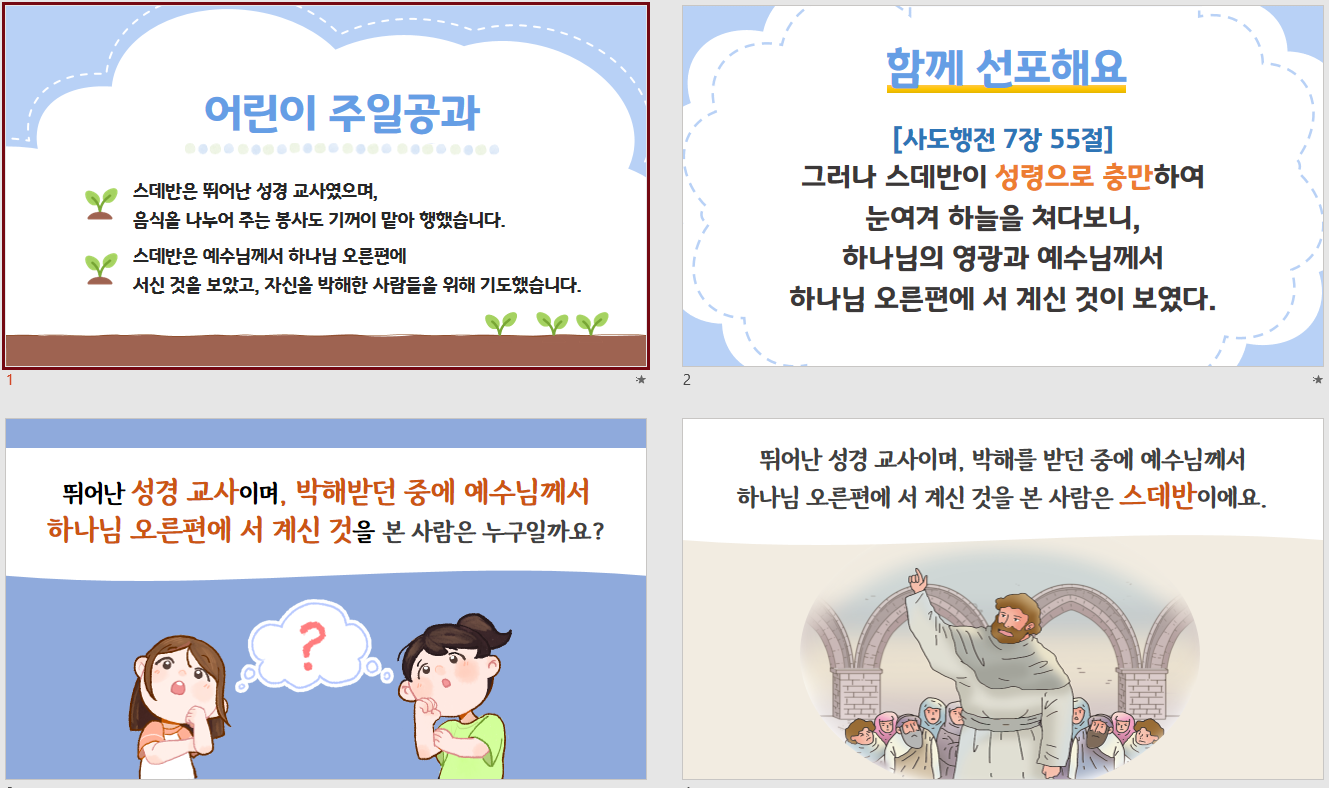 어린이 주일공과

스데반은 뛰어난 성경 교사였으며, 음식을 나누어 주는 봉사도 기꺼이 맡아 행했습니다.

스데반은 예수님께서 하나님 오른편에 서신 것을 보았고, 자신을 박해한 사람들을 위해 기도했습니다.

1

함께 선포해요

[사도행전 7장 55절]
그러나 스데반이 성령으로 충만하여 눈여겨 하늘을 쳐다보니, 하나님의 영광과 예수님께서 하나님 오른편에 서 계신 것이 보였다.

2

뛰어난 성경 교사이며, 박해받던 중에 예수님께서 하나님 오른편에 서 계신 것을 본 사람은 누구일까요?

?

뛰어난 성경 교사이며, 박해를 받던 중에 예수님께서 하나님 오른편에 서 계신 것을 본 사람은 스데반이에요.